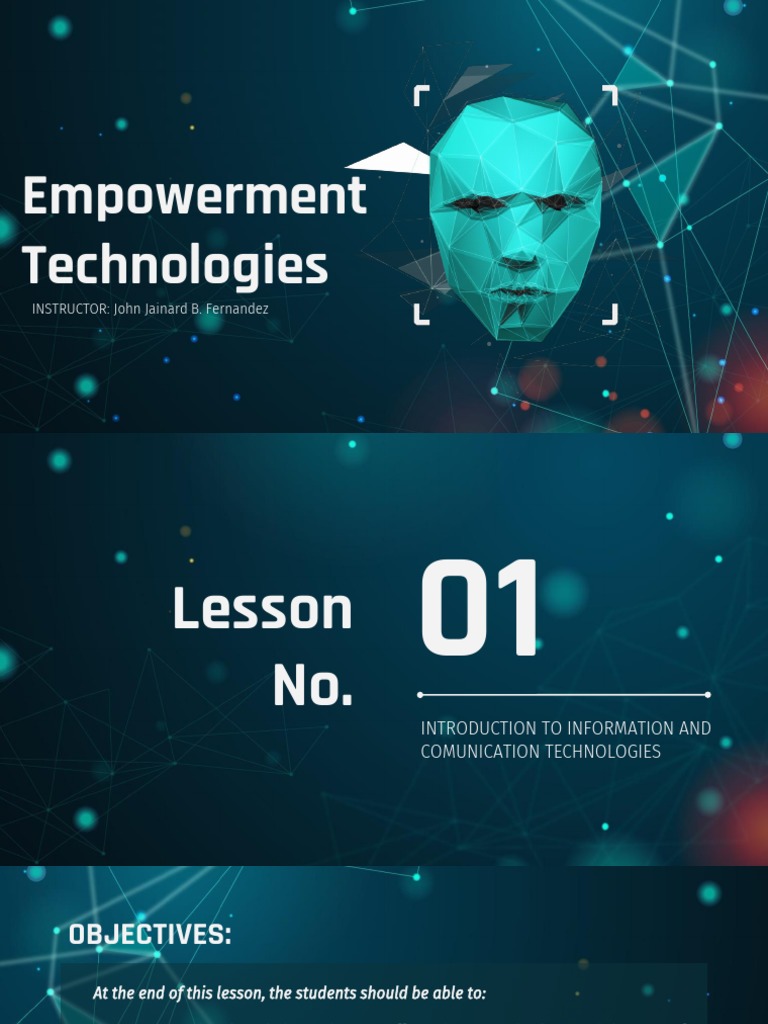 Empowerment Technologies

INSTRUCTOR: John Jainard B. Fernandez

Lesson No.

01

INTRODUCTION TO INFORMATION AND COMUNICATION TECHNOLOGIES

OBJECTIVES:

At the end of this lesson, the students should be able to: